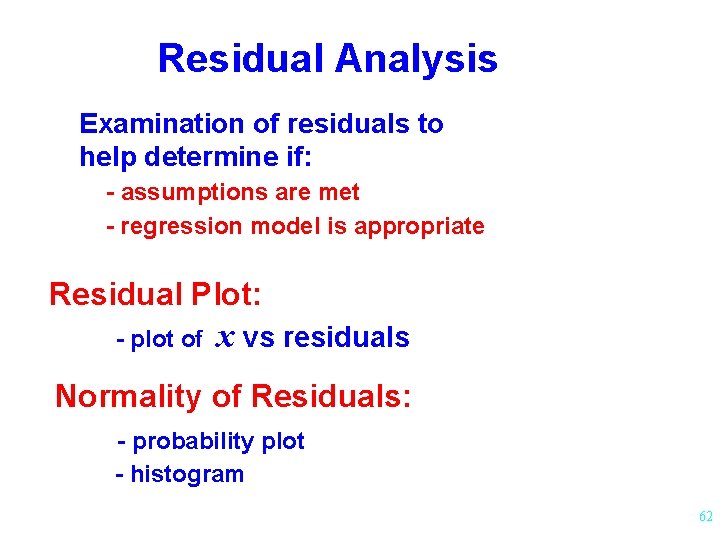 Residual Analysis

Examination of residuals to help determine if:

- assumptions are met

- regression model is appropriate

Residual Plot:

- plot of $x$ vs residuals

Normality of Residuals:

- probability plot

- histogram

62